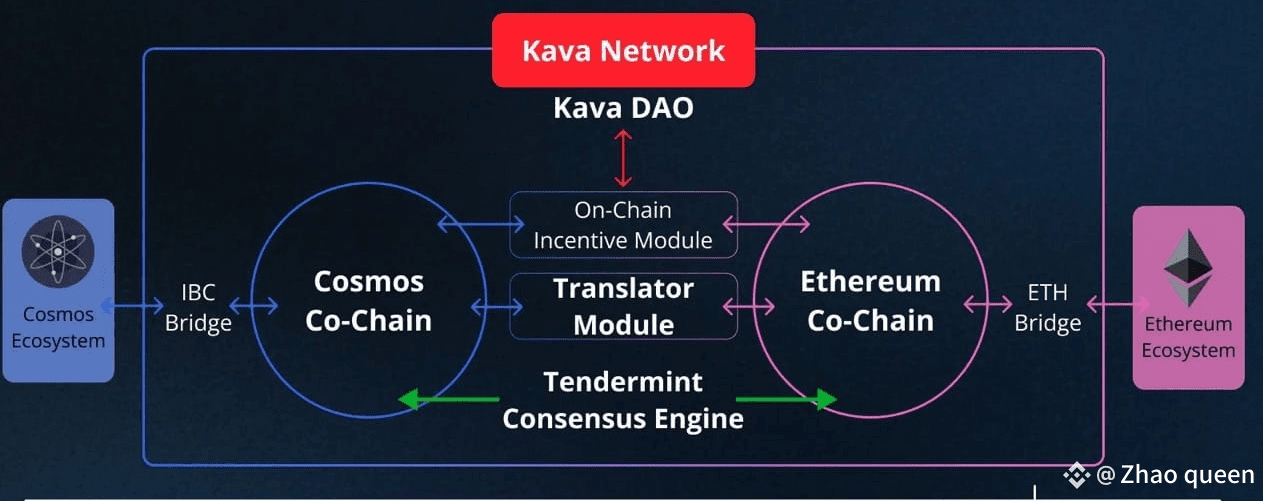 Kava Network

Kava DAO

Cosmos Ecosystem

IBC Bridge

Cosmos Co-Chain

On-Chain Incentive Module

Translator Module

Ethereum Co-Chain

ETH Bridge

Ethereum Ecosystem

Tendermint Consensus Engine

@ Zhao queen